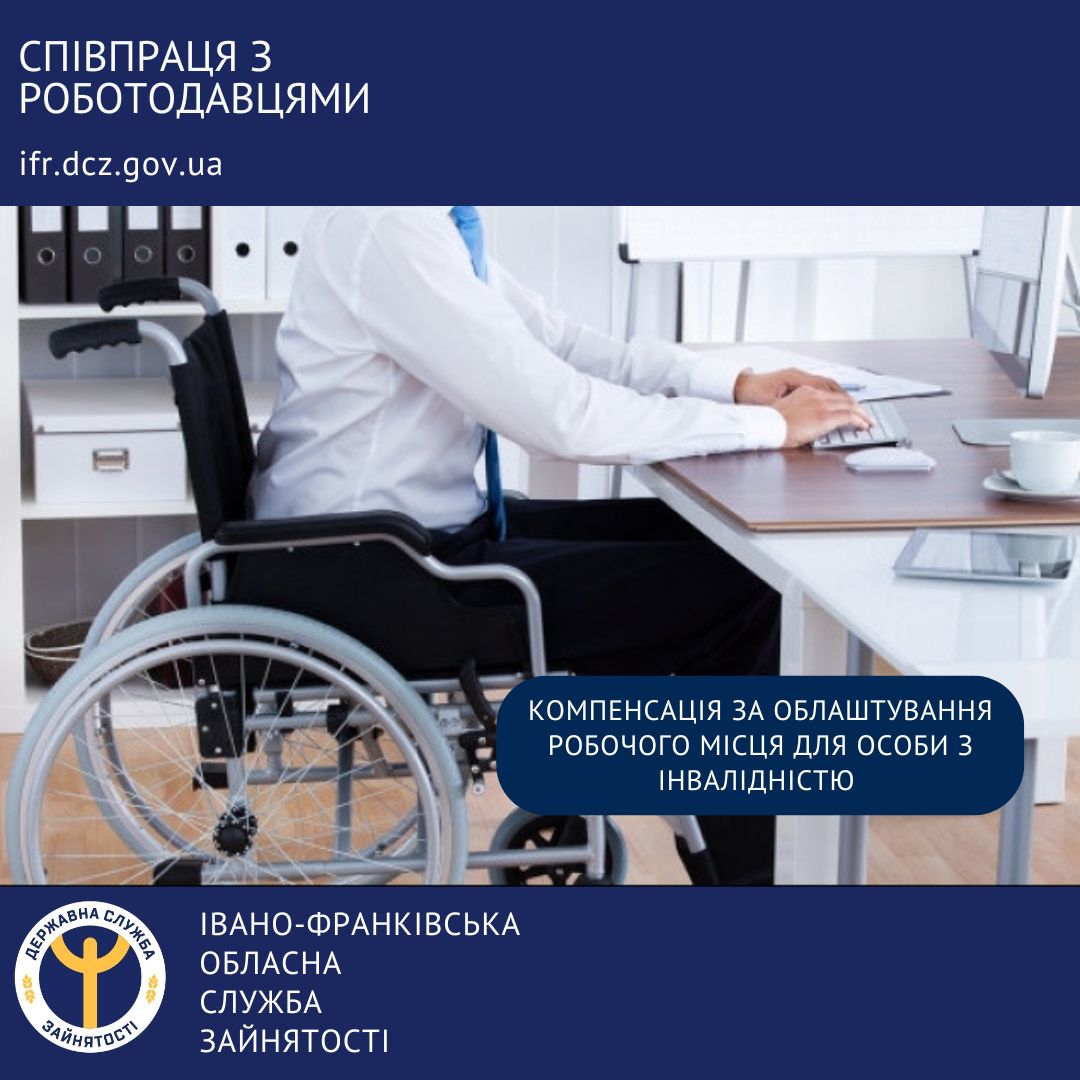 СПІВПРАЦЯ З РОБОТОДАВЦЯМИ

ifr.dcz.gov.ua

КОМПЕНСАЦІЯ ЗА ОБЛАШТУВАННЯ РОБОЧОГО МІСЦЯ ДЛЯ ОСОБИ З ІНВАЛІДНІСТЮ

ДЕРЖАВНА СЛУЖБА ЗАЙНЯТОСТІ

ІВАНО-ФРАНКІВСЬКА
ОБЛАСНА
СЛУЖБА
ЗАЙНЯТОСТІ